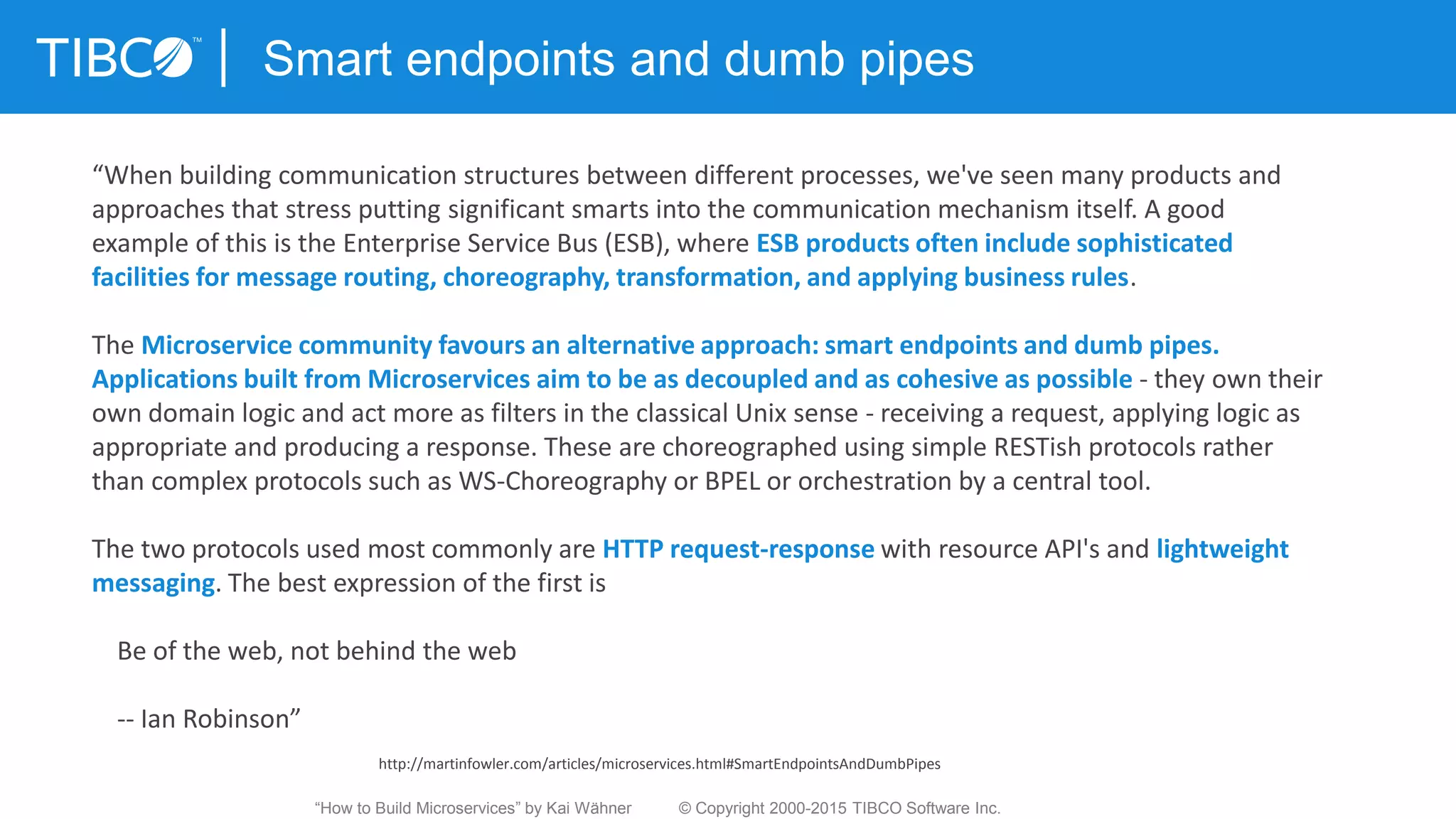 TIBCO™ | Smart endpoints and dumb pipes

“When building communication structures between different processes, we've seen many products and approaches that stress putting significant smarts into the communication mechanism itself. A good example of this is the Enterprise Service Bus (ESB), where ESB products often include sophisticated facilities for message routing, choreography, transformation, and applying business rules.

The Microservice community favours an alternative approach: smart endpoints and dumb pipes. Applications built from Microservices aim to be as decoupled and as cohesive as possible - they own their own domain logic and act more as filters in the classical Unix sense - receiving a request, applying logic as appropriate and producing a response. These are choreographed using simple RESTish protocols rather than complex protocols such as WS-Choreography or BPEL or orchestration by a central tool.

The two protocols used most commonly are HTTP request-response with resource API's and lightweight messaging. The best expression of the first is

Be of the web, not behind the web

-- Ian Robinson”

http://martinfowler.com/articles/microservices.html#SmartEndpointsAndDumbPipes

“How to Build Microservices” by Kai Wähner © Copyright 2000-2015 TIBCO Software Inc.